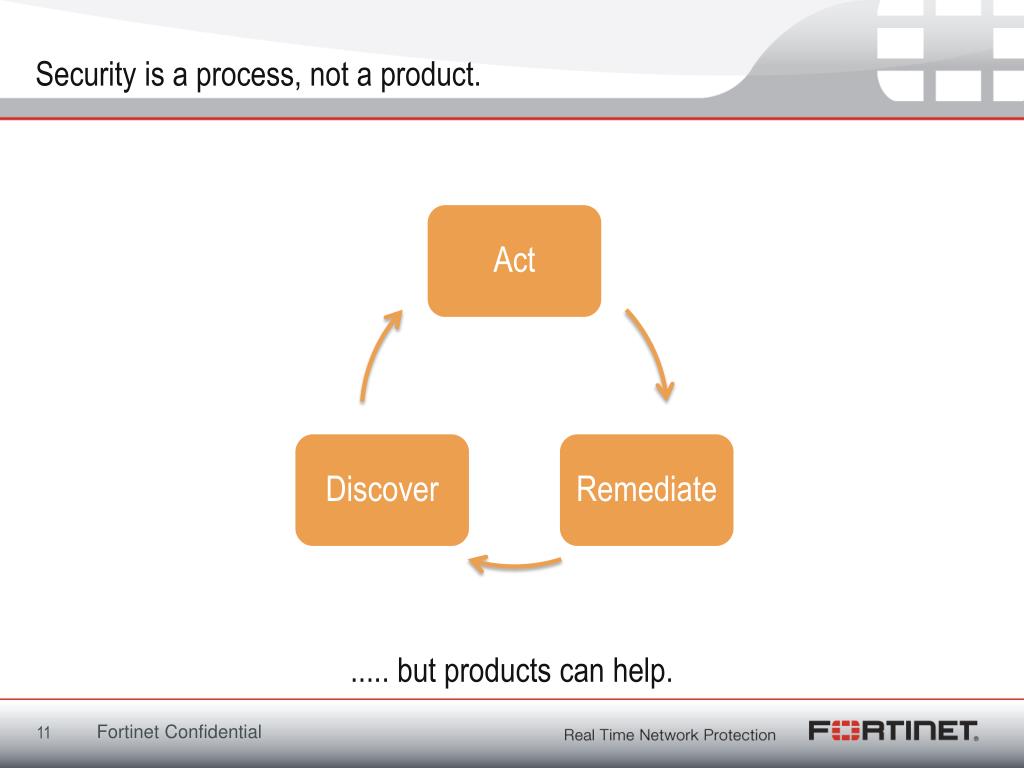 Security is a process, not a product.

Act

Remediate

Discover

..... but products can help.

11 Fortinet Confidential

Real Time Network Protection

FORTINET.